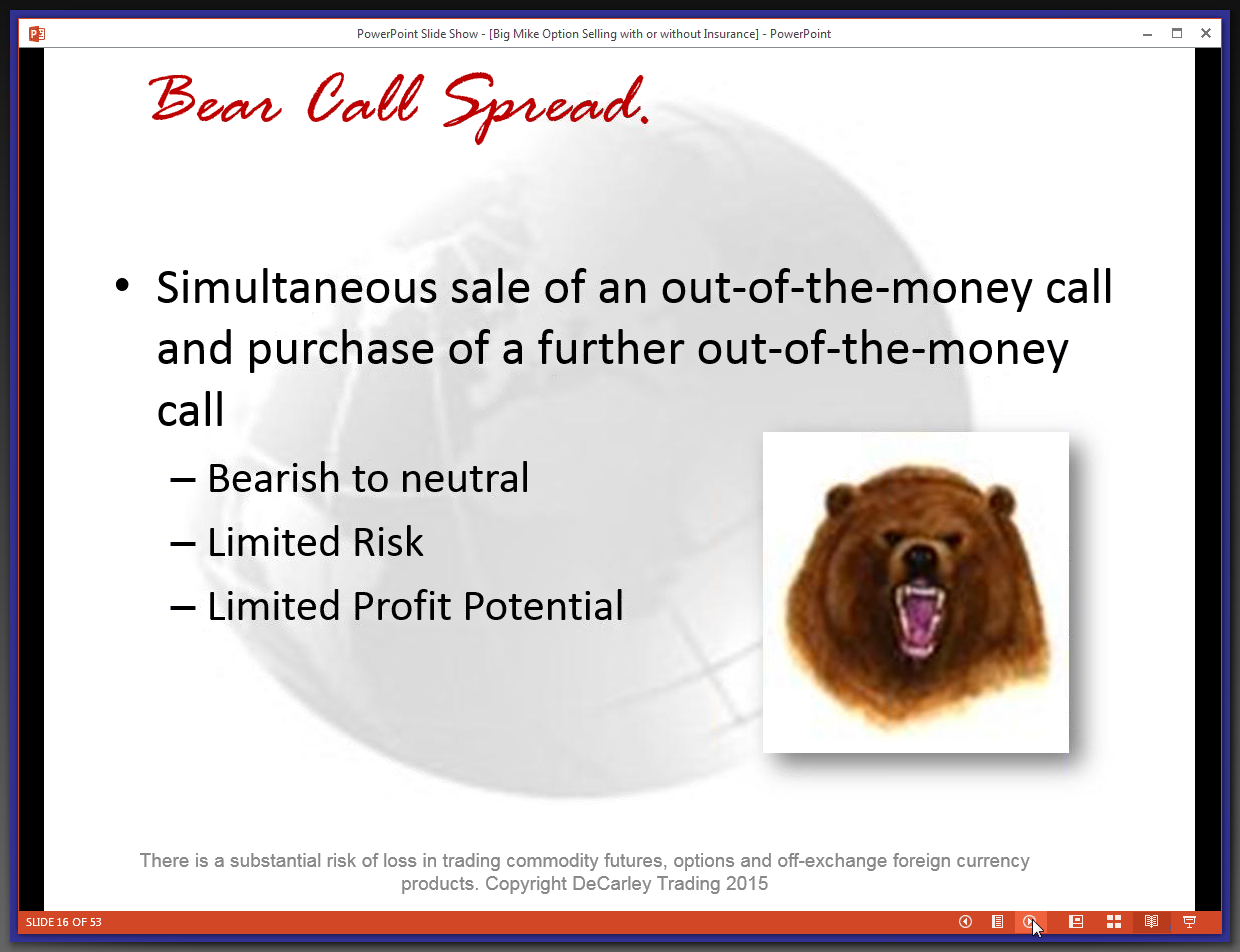 PowerPoint Slide Show - [Big Mike Option Selling with or without Insurance] - PowerPoint

Bear Call Spread.

• Simultaneous sale of an out-of-the-money call and purchase of a further out-of-the-money call
– Bearish to neutral
– Limited Risk
– Limited Profit Potential

There is a substantial risk of loss in trading commodity futures, options and off-exchange foreign currency products. Copyright DeCarley Trading 2015

SLIDE 16 OF 53